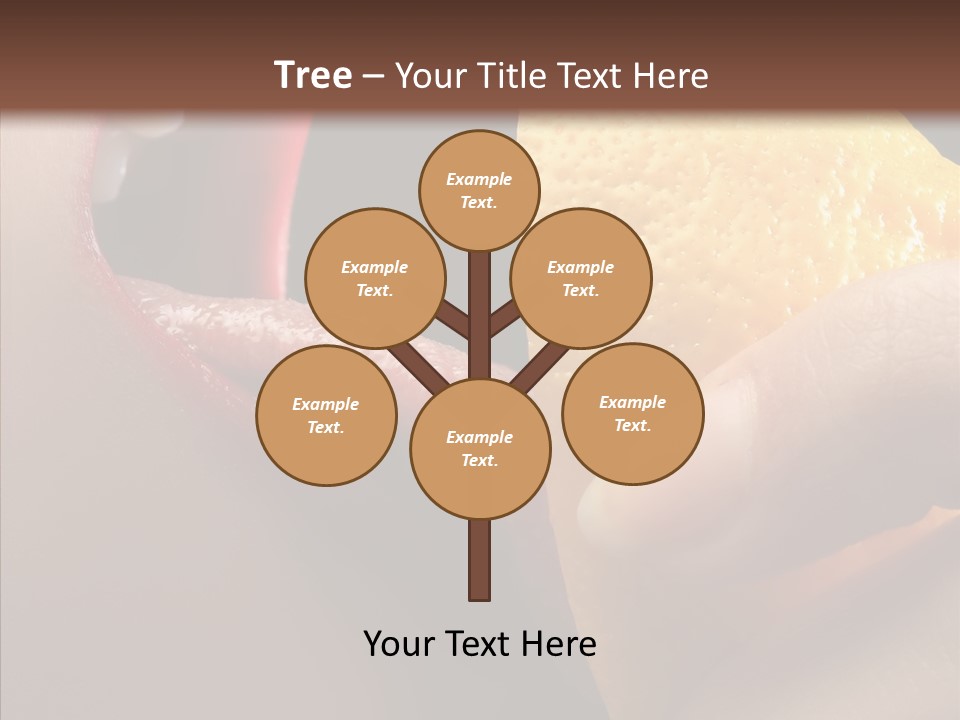 Tree – Your Title Text Here

Example Text.

Example Text.

Example Text.

Example Text.

Example Text.

Example Text.

Your Text Here